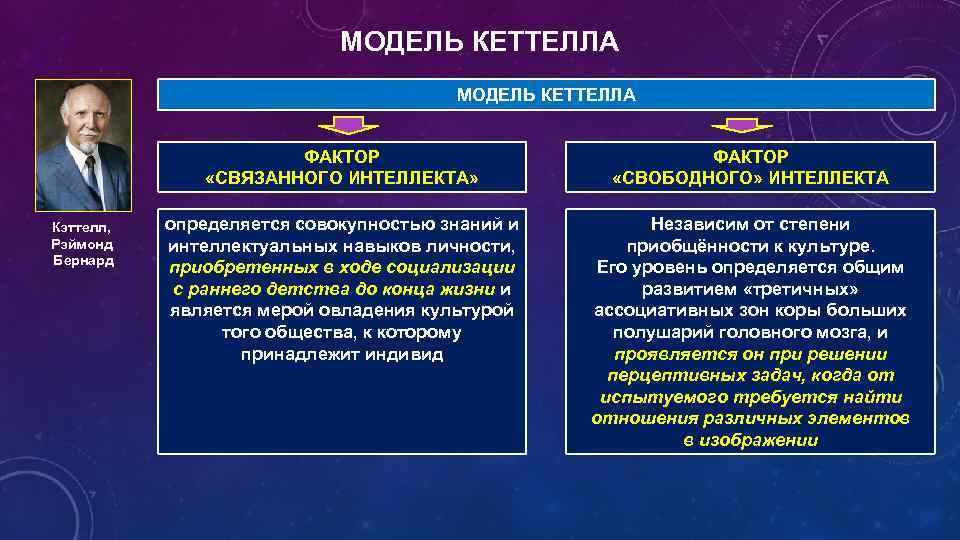 МОДЕЛЬ КЕТТЕЛЛА

МОДЕЛЬ КЕТТЕЛЛА

Кэттелл, Рэймонд Бернард

ФАКТОР «СВЯЗАННОГО ИНТЕЛЛЕКТА»

определяется совокупностью знаний и интеллектуальных навыков личности, приобретенных в ходе социализации с раннего детства до конца жизни и является мерой овладения культурой того общества, к которому принадлежит индивид

ФАКТОР «СВОБОДНОГО» ИНТЕЛЛЕКТА

Независим от степени приобщённости к культуре. Его уровень определяется общим развитием «третичных» ассоциативных зон коры больших полушарий головного мозга, и проявляется он при решении перцептивных задач, когда от испытуемого требуется найти отношения различных элементов в изображении